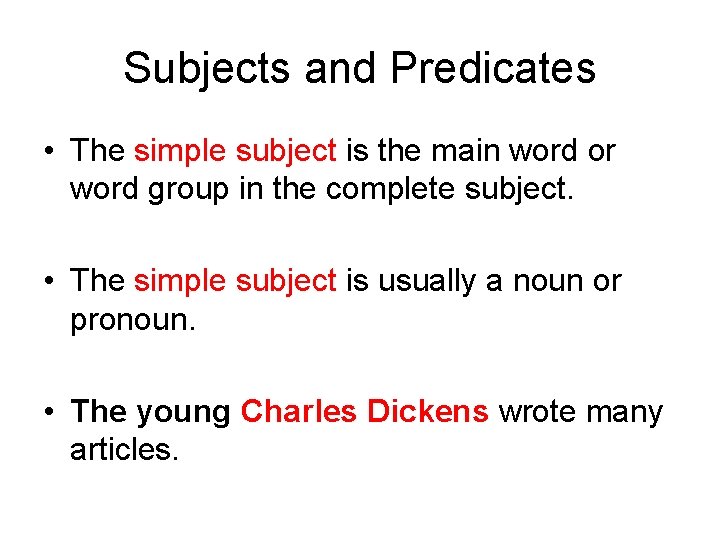 Subjects and Predicates

• The simple subject is the main word or word group in the complete subject.

• The simple subject is usually a noun or pronoun.

• The young Charles Dickens wrote many articles.